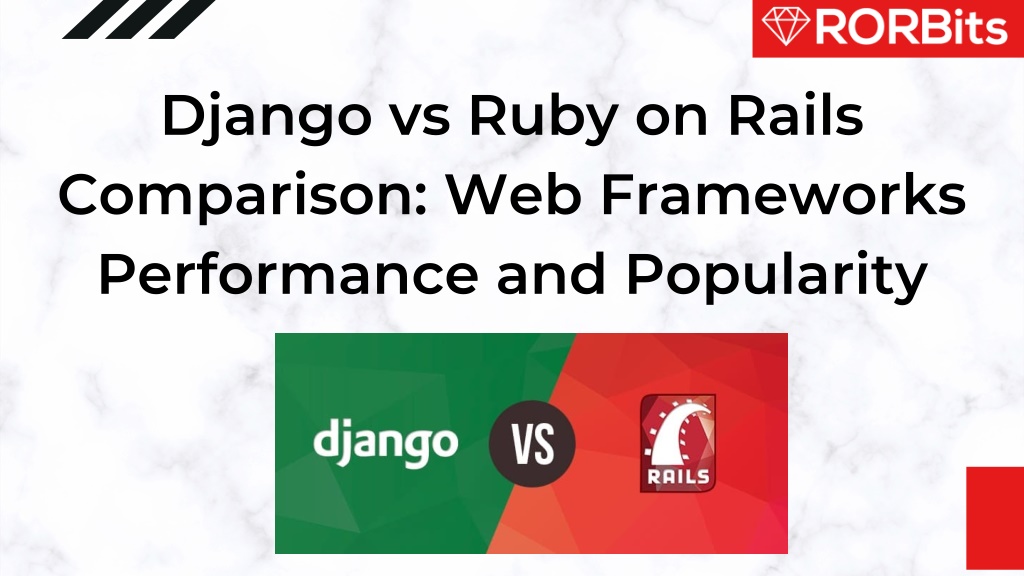 RORBits

Django vs Ruby on Rails Comparison: Web Frameworks Performance and Popularity

django

VS

RAILS